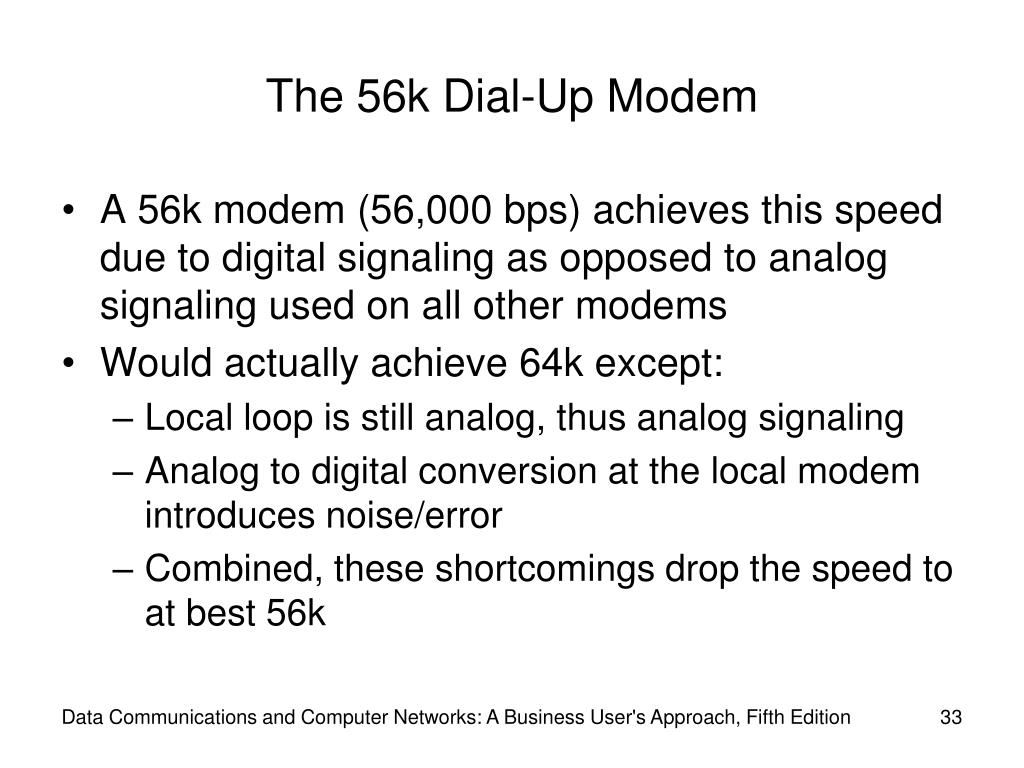 The 56k Dial-Up Modem

• A 56k modem (56,000 bps) achieves this speed due to digital signaling as opposed to analog signaling used on all other modems
• Would actually achieve 64k except:
– Local loop is still analog, thus analog signaling
– Analog to digital conversion at the local modem introduces noise/error
– Combined, these shortcomings drop the speed to at best 56k

Data Communications and Computer Networks: A Business User's Approach, Fifth Edition 33